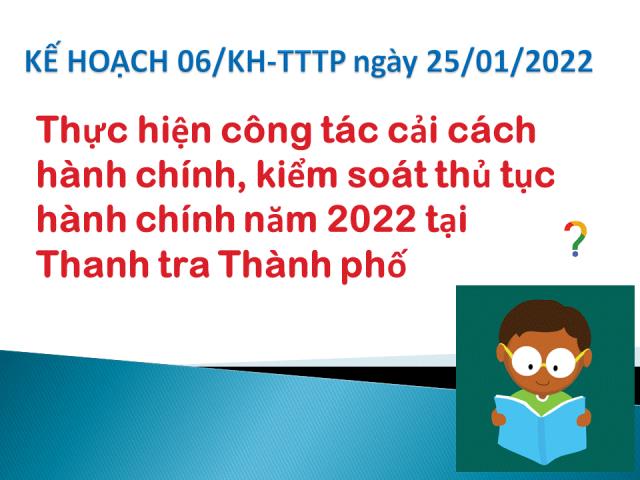 KẾ HOẠCH 06/KH-TTTP ngày 25/01/2022

Thực hiện công tác cải cách hành chính, kiểm soát thủ tục hành chính năm 2022 tại Thanh tra Thành phố

?